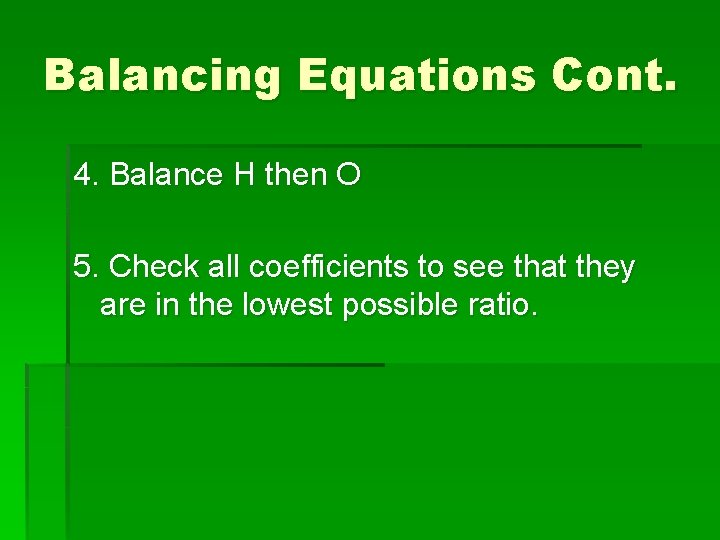 Balancing Equations Cont.

4. Balance H then O

5. Check all coefficients to see that they are in the lowest possible ratio.